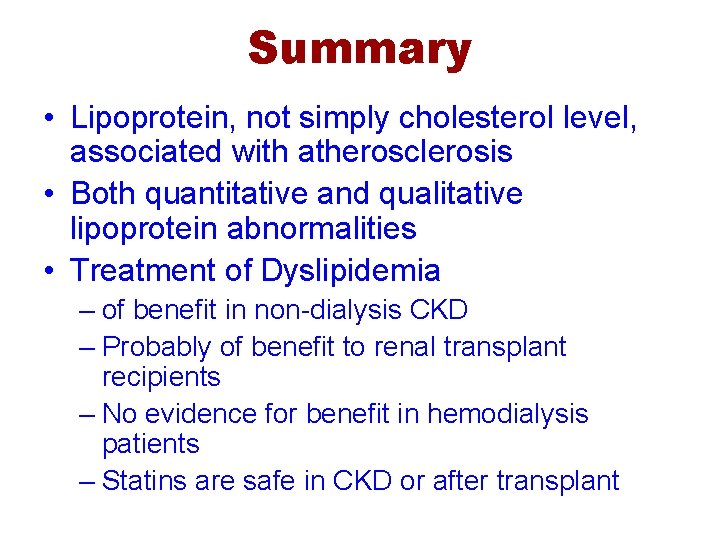 Summary

• Lipoprotein, not simply cholesterol level, associated with atherosclerosis
• Both quantitative and qualitative lipoprotein abnormalities
• Treatment of Dyslipidemia
– of benefit in non-dialysis CKD
– Probably of benefit to renal transplant recipients
– No evidence for benefit in hemodialysis patients
– Statins are safe in CKD or after transplant